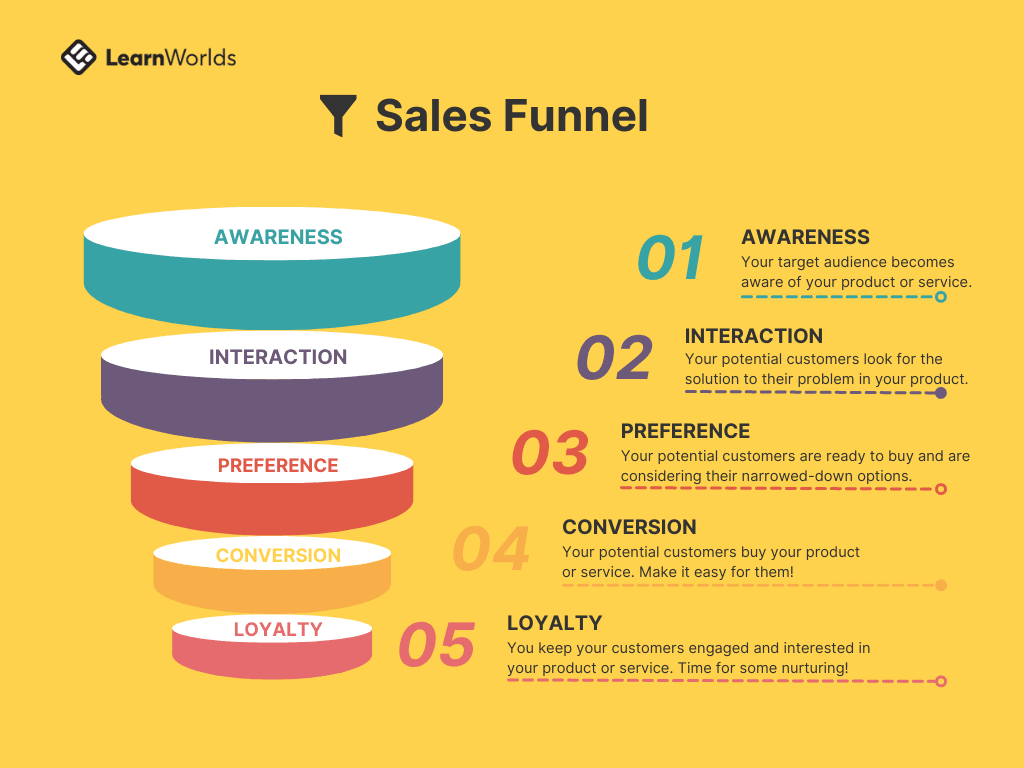 LearnWorlds

Sales Funnel

AWARENESS

INTERACTION

PREFERENCE

CONVERSION

LOYALTY

01 AWARENESS
Your target audience becomes aware of your product or service.

02 INTERACTION
Your potential customers look for the solution to their problem in your product.

03 PREFERENCE
Your potential customers are ready to buy and are considering their narrowed-down options.

04 CONVERSION
Your potential customers buy your product or service. Make it easy for them!

05 LOYALTY
You keep your customers engaged and interested in your product or service. Time for some nurturing!